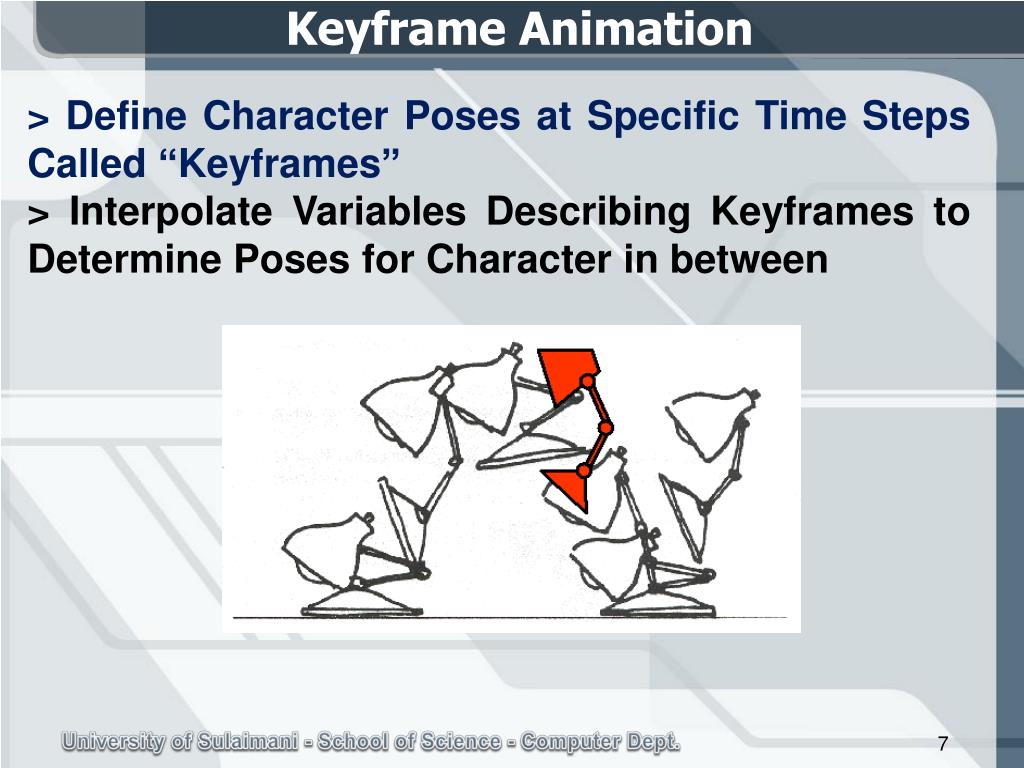 Keyframe Animation

> Define Character Poses at Specific Time Steps Called “Keyframes”

> Interpolate Variables Describing Keyframes to Determine Poses for Character in between

University of Sulaimani - School of Science - Computer Dept.

7